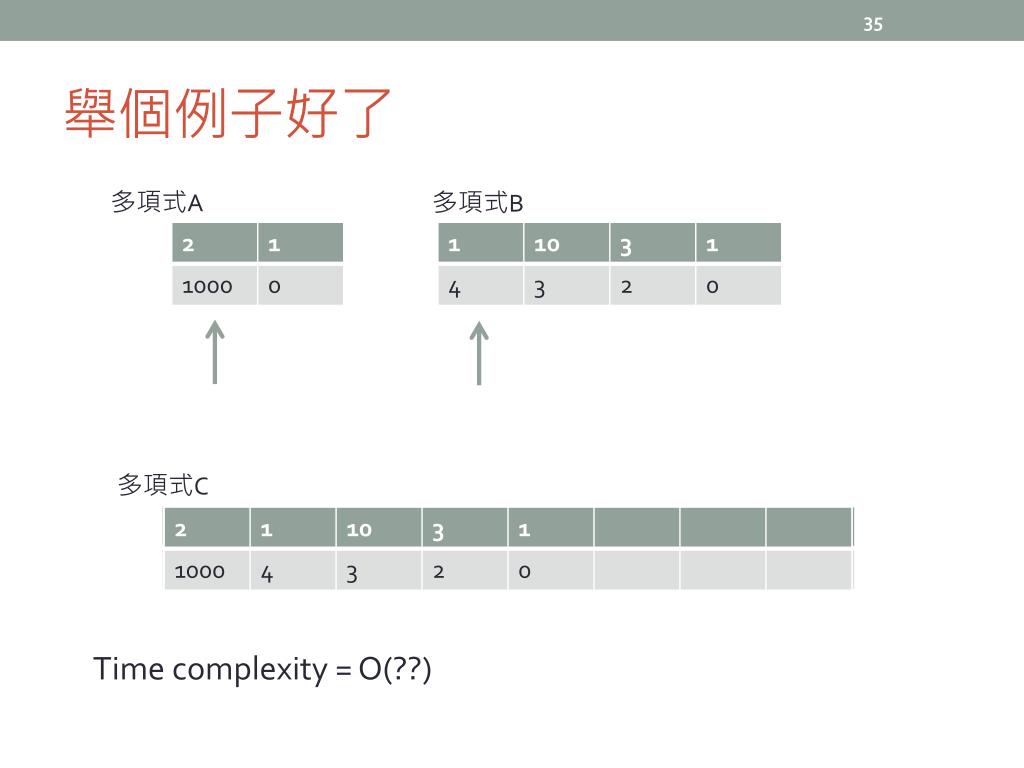 35

舉個例子好了

多項式A

| 2 | 1 |
|---|---|
| 1000 | 0 |

多項式B

| 1 | 10 | 3 | 1 |
|---|---|---|---|
| 4 | 3 | 2 | 0 |

多項式C

| 2 | 1 | 10 | 3 | 1 | | | |
|---|---|---|---|---|---|---|---|
| 1000 | 4 | 3 | 2 | 0 | | | |

Time complexity = O(??)